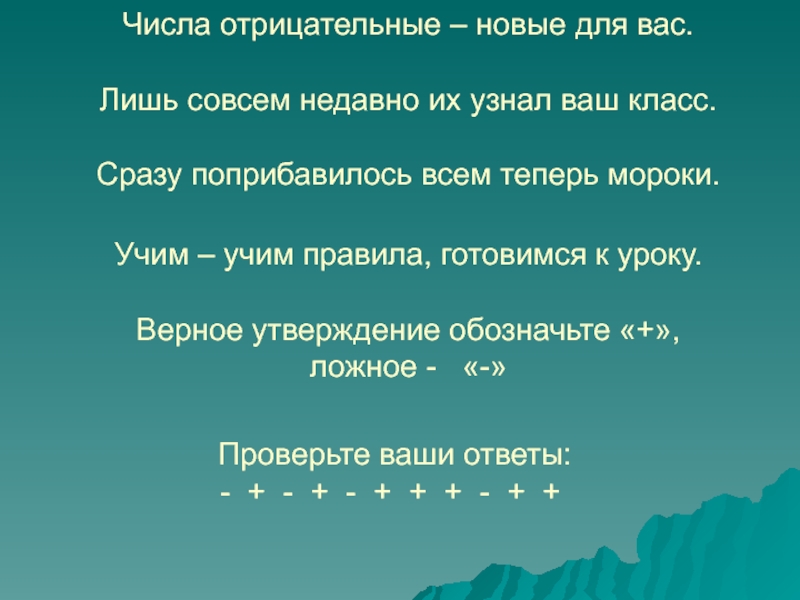 Числа отрицательные – новые для вас.

Лишь совсем недавно их узнал ваш класс.

Сразу поприбавилось всем теперь мороки.

Учим – учим правила, готовимся к уроку.

Верное утверждение обозначьте «+», ложное - «-»

Проверьте ваши ответы:
- + - + - + + + - + +